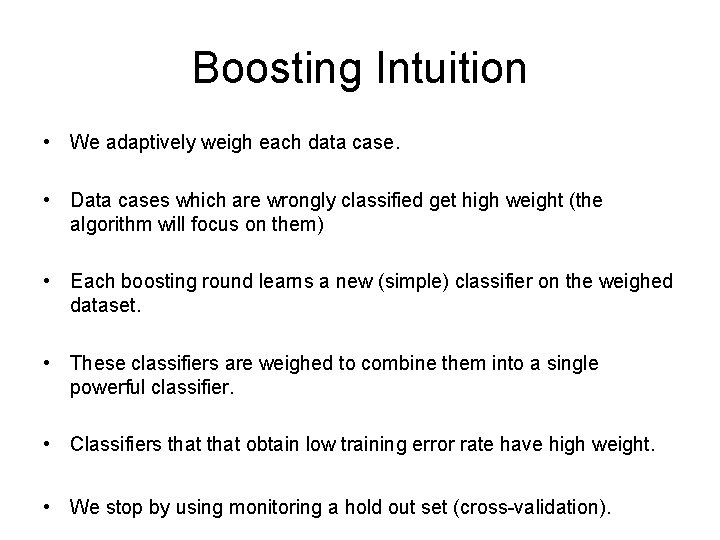 Boosting Intuition

• We adaptively weigh each data case.

• Data cases which are wrongly classified get high weight (the algorithm will focus on them)

• Each boosting round learns a new (simple) classifier on the weighed dataset.

• These classifiers are weighed to combine them into a single powerful classifier.

• Classifiers that that obtain low training error rate have high weight.

• We stop by using monitoring a hold out set (cross-validation).